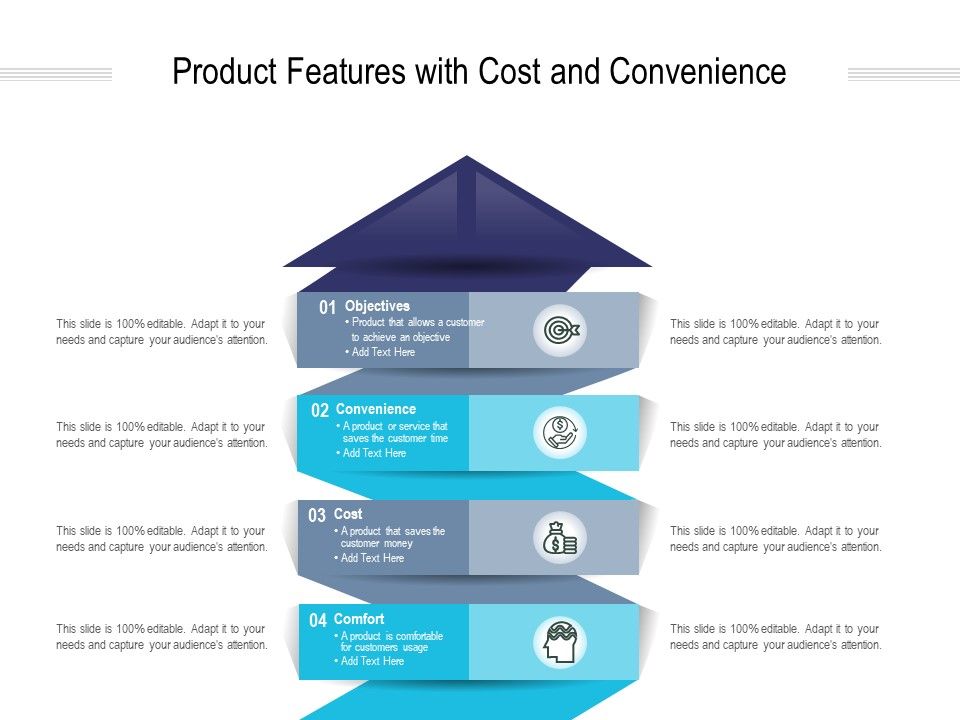 Product Features with Cost and Convenience

This slide is 100% editable. Adapt it to your needs and capture your audience's attention.

01 Objectives
• Product that allows a customer to achieve an objective
• Add Text Here

This slide is 100% editable. Adapt it to your needs and capture your audience's attention.

This slide is 100% editable. Adapt it to your needs and capture your audience's attention.

02 Convenience
• A product or service that saves the customer time
• Add Text Here

This slide is 100% editable. Adapt it to your needs and capture your audience's attention.

This slide is 100% editable. Adapt it to your needs and capture your audience's attention.

03 Cost
• A product that saves the customer money
• Add Text Here

This slide is 100% editable. Adapt it to your needs and capture your audience's attention.

This slide is 100% editable. Adapt it to your needs and capture your audience's attention.

04 Comfort
• A product is comfortable for customers usage
• Add Text Here

This slide is 100% editable. Adapt it to your needs and capture your audience's attention.